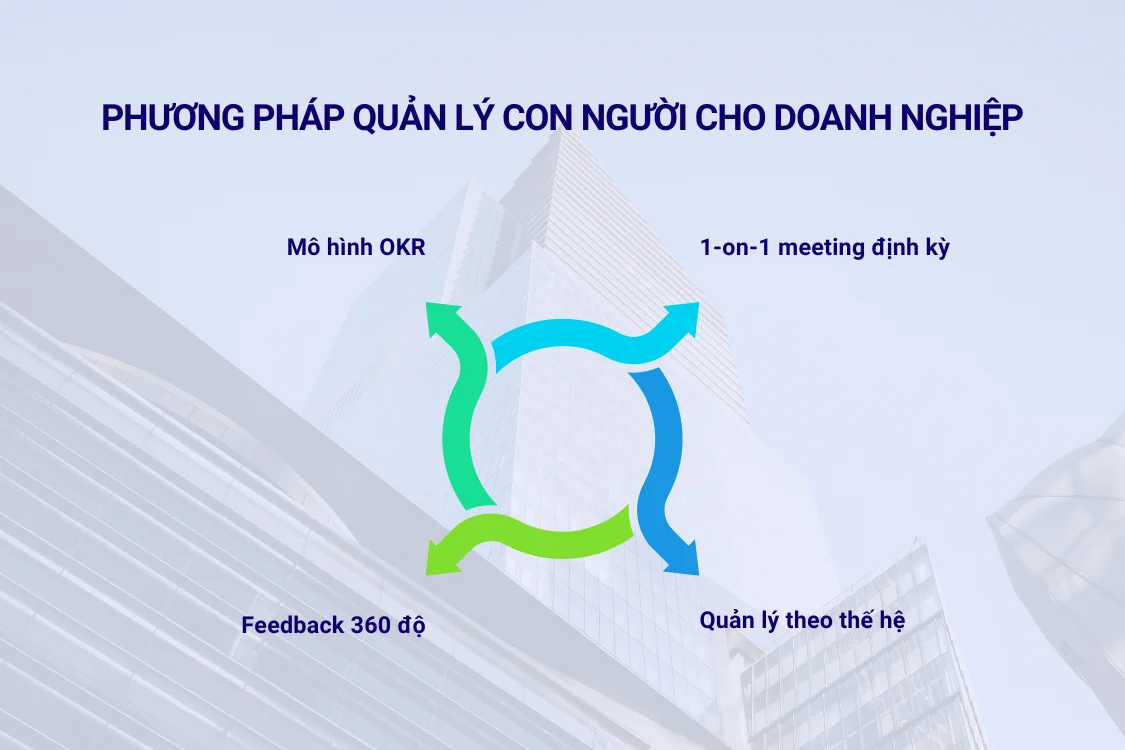 PHƯƠNG PHÁP QUẢN LÝ CON NGƯỜI CHO DOANH NGHIỆP

Mô hình OKR

1-on-1 meeting định kỳ

Feedback 360 độ

Quản lý theo thế hệ